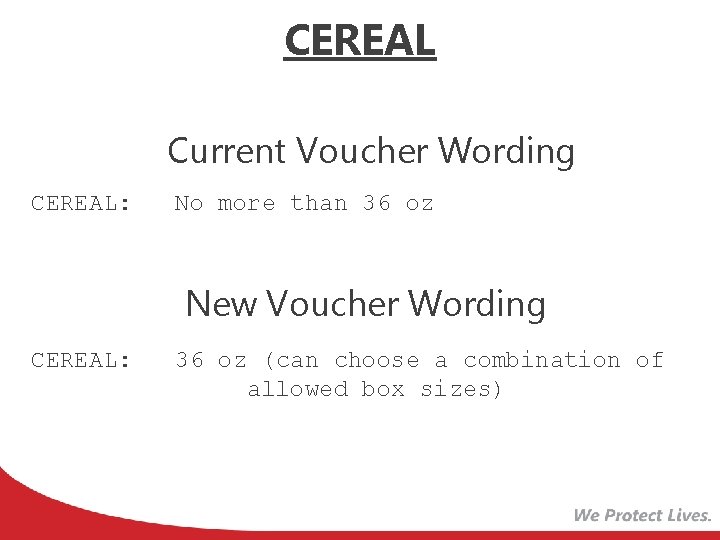 CEREAL

Current Voucher Wording

CEREAL: No more than 36 oz

New Voucher Wording

CEREAL: 36 oz (can choose a combination of allowed box sizes)

We Protect Lives.